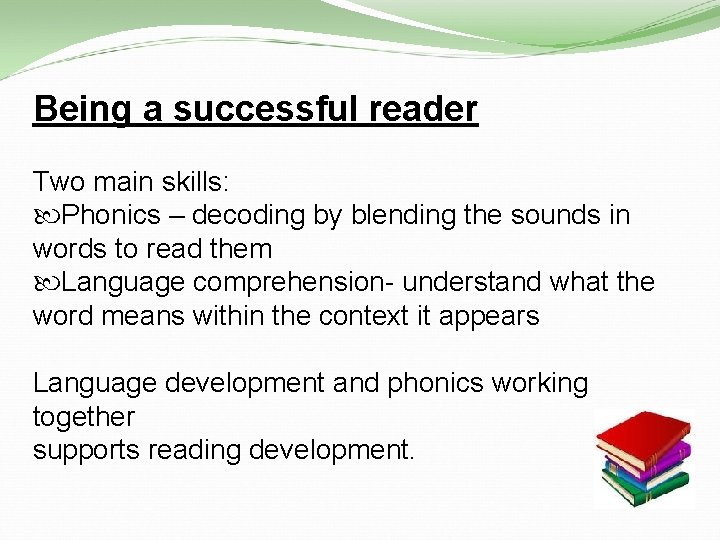 Being a successful reader

Two main skills:
Phonics – decoding by blending the sounds in words to read them
Language comprehension- understand what the word means within the context it appears

Language development and phonics working together
supports reading development.